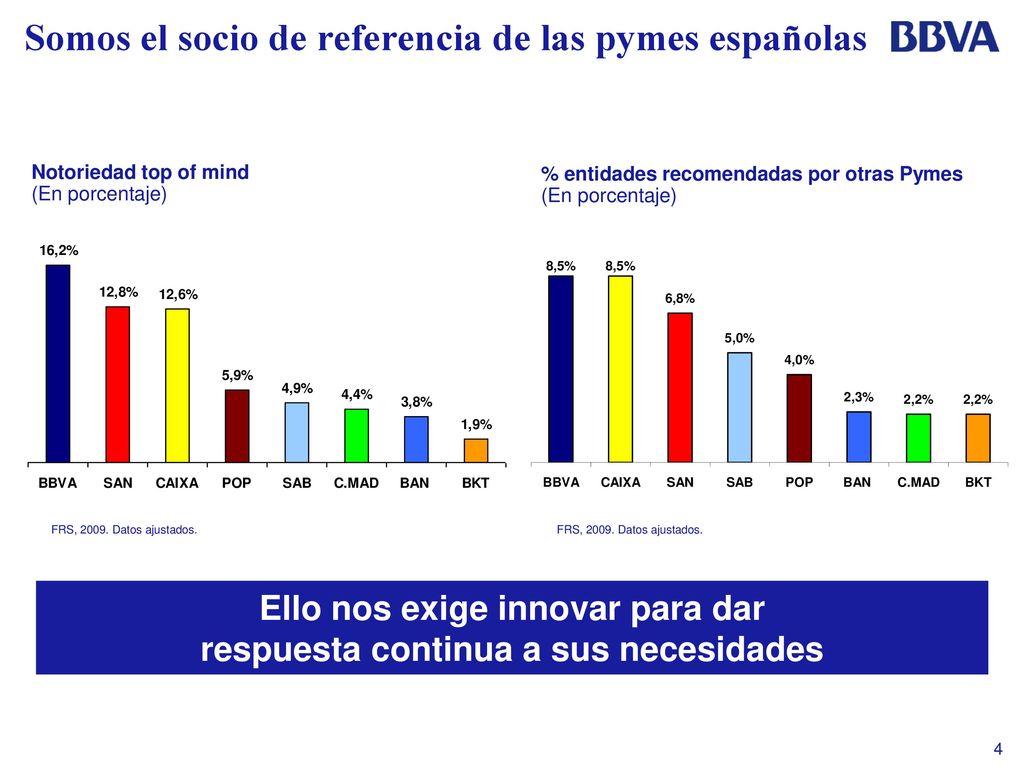 Somos el socio de referencia de las pymes españolas

BBVA

Notoriedad top of mind
(En porcentaje)

16,2%
12,8%
12,6%
5,9%
4,9%
4,4%
3,8%
1,9%

BBVA SAN CAIXA POP SAB C.MAD BAN BKT

FRS, 2009. Datos ajustados.

% entidades recomendadas por otras Pymes
(En porcentaje)

8,5%
8,5%
6,8%
5,0%
4,0%
2,3%
2,2%
2,2%

BBVA CAIXA SAN SAB POP BAN C.MAD BKT

FRS, 2009. Datos ajustados.

Ello nos exige innovar para dar respuesta continua a sus necesidades

4